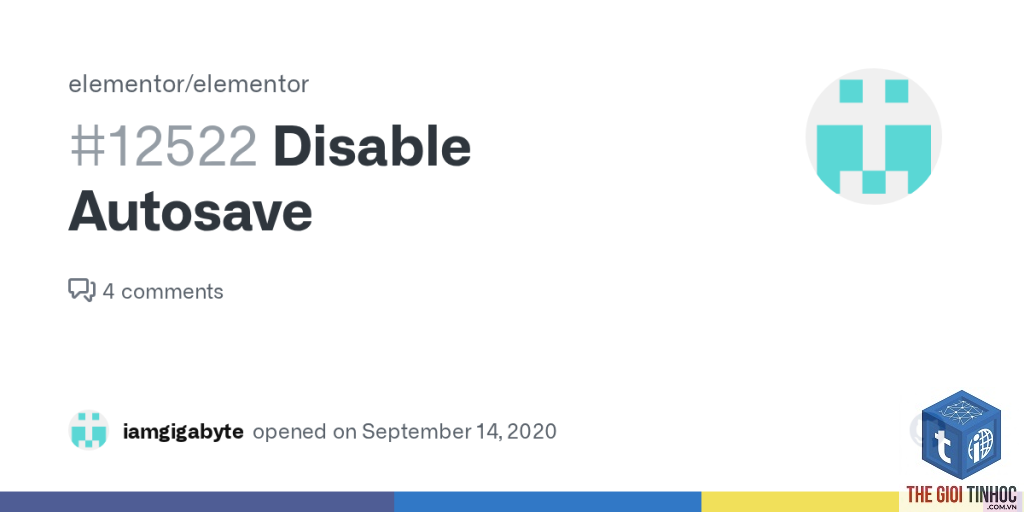 elementor/elementor

#12522 Disable Autosave

4 comments

iamgigabyte opened on September 14, 2020

THE GIOI TINHOC .COM.VN